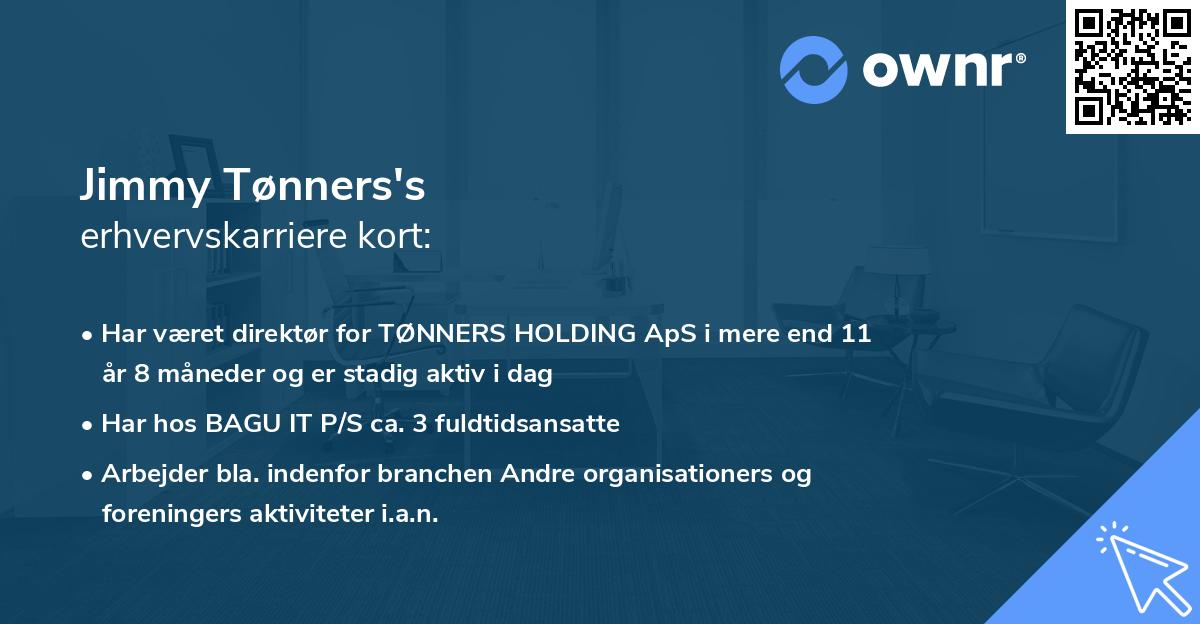 ownr®

Jimmy Tønners's
erhvervskarriere kort:

• Har været direktør for TØNNERS HOLDING ApS i mere end 11 år 8 måneder og er stadig aktiv i dag

• Har hos BAGU IT P/S ca. 3 fuldtidsansatte

• Arbejder bla. indenfor branchen Andre organisationers og foreningers aktiviteter i.a.n.